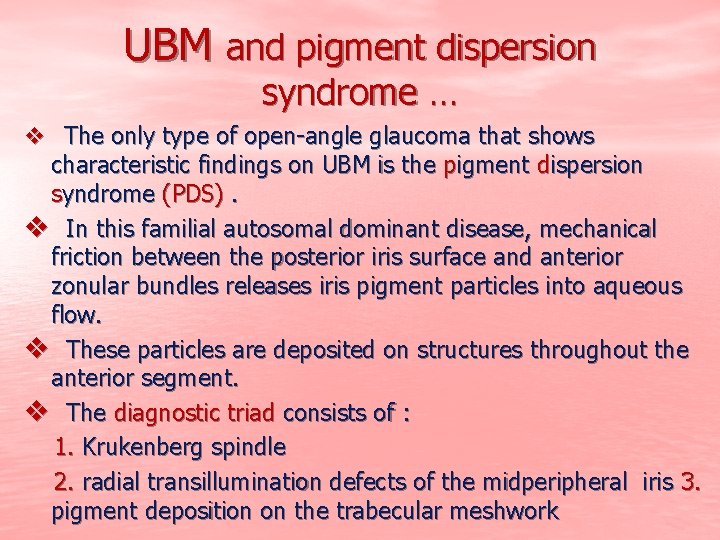 UBM and pigment dispersion syndrome …

❖ The only type of open-angle glaucoma that shows characteristic findings on UBM is the pigment dispersion syndrome (PDS) .

❖ In this familial autosomal dominant disease, mechanical friction between the posterior iris surface and anterior zonular bundles releases iris pigment particles into aqueous flow.

❖ These particles are deposited on structures throughout the anterior segment.

❖ The diagnostic triad consists of :

1. Krukenberg spindle

2. radial transillumination defects of the midperipheral iris 3. pigment deposition on the trabecular meshwork